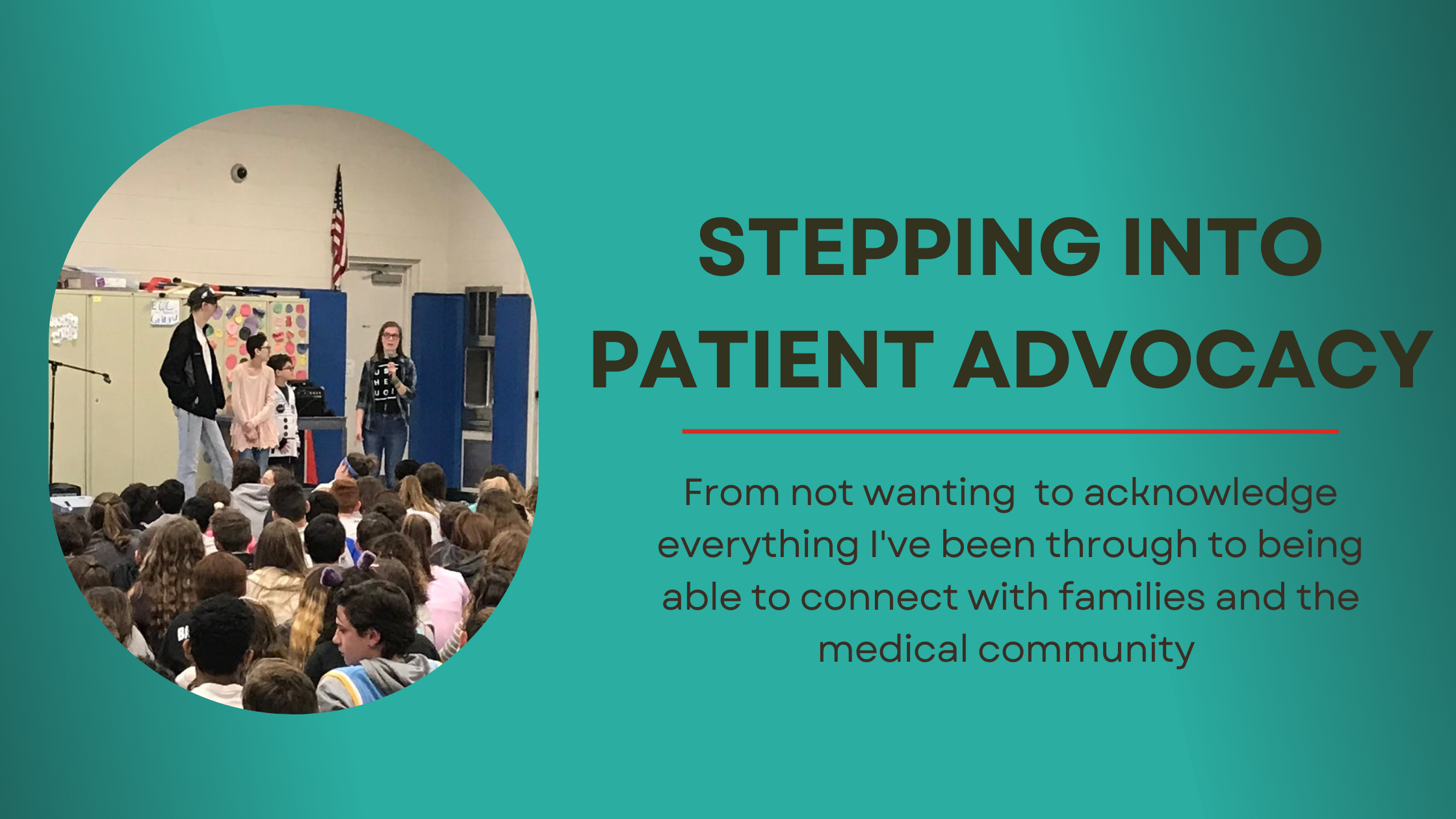 STEPPING INTO PATIENT ADVOCACY

From not wanting to acknowledge everything I've been through to being able to connect with families and the medical community